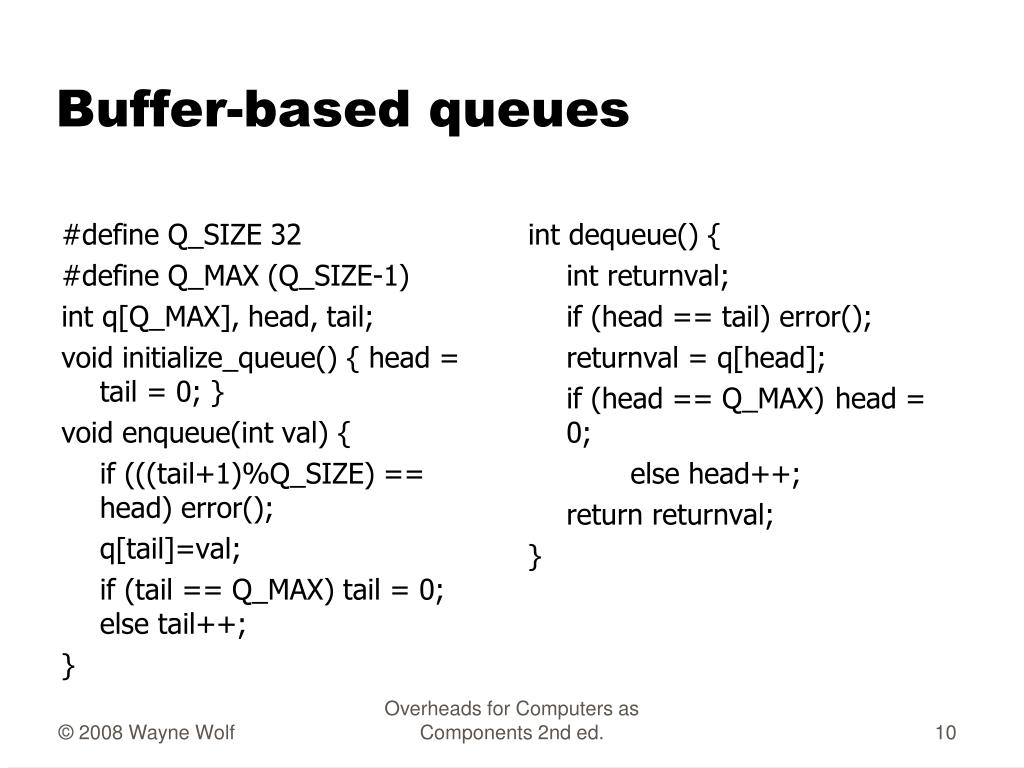 Buffer-based queues

#define Q_SIZE 32
#define Q_MAX (Q_SIZE-1)
int q[Q_MAX], head, tail;
void initialize_queue() { head = tail = 0; }
void enqueue(int val) {
if (((tail+1)%Q_SIZE) == head) error();
q[tail]=val;
if (tail == Q_MAX) tail = 0; else tail++;
}

int dequeue() {
int returnval;
if (head == tail) error();
returnval = q[head];
if (head == Q_MAX) head = 0;
else head++;
return returnval;
}

© 2008 Wayne Wolf

Overheads for Computers as Components 2nd ed.

10